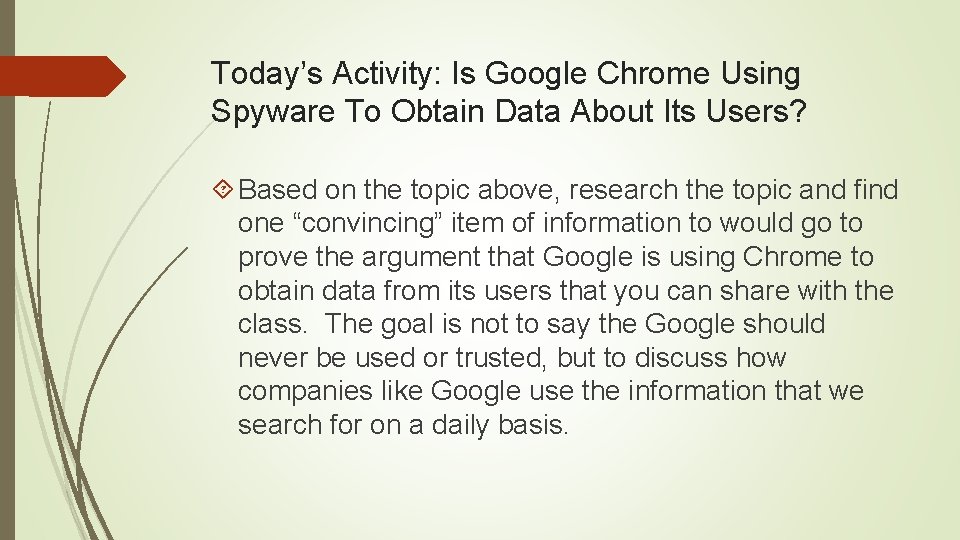 Today’s Activity: Is Google Chrome Using Spyware To Obtain Data About Its Users?

Based on the topic above, research the topic and find one “convincing” item of information to would go to prove the argument that Google is using Chrome to obtain data from its users that you can share with the class.  The goal is not to say the Google should never be used or trusted, but to discuss how companies like Google use the information that we search for on a daily basis.